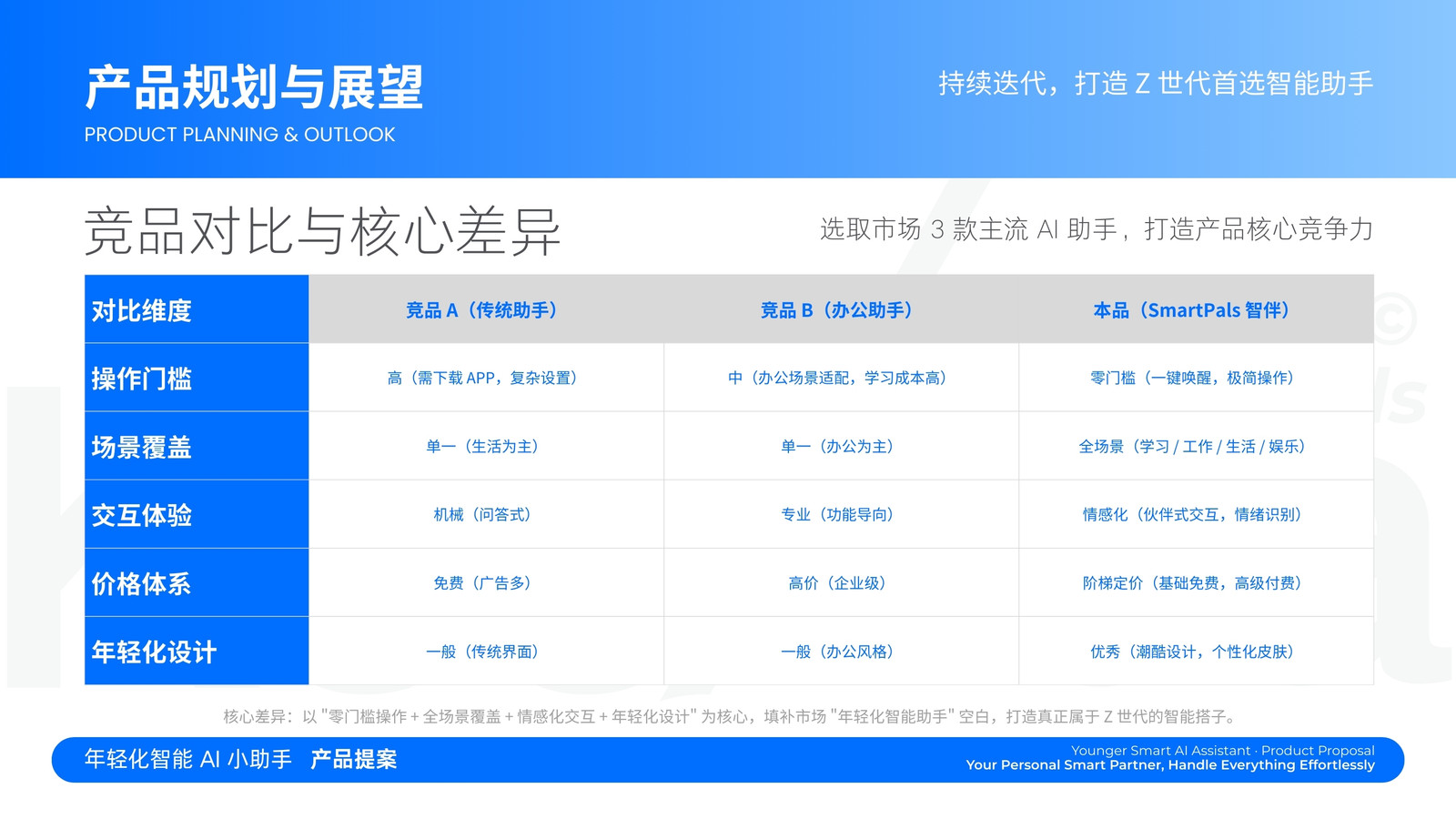 产品规划与展望
PRODUCT PLANNING & OUTLOOK

持续迭代，打造 Z 世代首选智能助手

竞品对比与核心差异

选取市场 3 款主流 AI 助手，打造产品核心竞争力

| 对比维度 | 竞品 A（传统助手） | 竞品 B（办公助手） | 本品（SmartPals 智伴） |
|---|---|---|---|
| 操作门槛 | 高（需下载 APP，复杂设置） | 中（办公场景适配，学习成本高） | 零门槛（一键唤醒，极简操作） |
| 场景覆盖 | 单一（生活为主） | 单一（办公为主） | 全场景（学习 / 工作 / 生活 / 娱乐） |
| 交互体验 | 机械（问答式） | 专业（功能导向） | 情感化（伙伴式交互，情绪识别） |
| 价格体系 | 免费（广告多） | 高价（企业级） | 阶梯定价（基础免费，高级付费） |
| 年轻化设计 | 一般（传统界面） | 一般（办公风格） | 优秀（潮酷设计，个性化皮肤） |

核心差异：以 "零门槛操作 + 全场景覆盖 + 情感化交互 + 年轻化设计" 为核心，填补市场 "年轻化智能助手" 空白，打造真正属于 Z 世代的智能搭子。

年轻化智能 AI 小助手 产品提案

Younger Smart AI Assistant · Product Proposal
Your Personal Smart Partner, Handle Everything Effortlessly